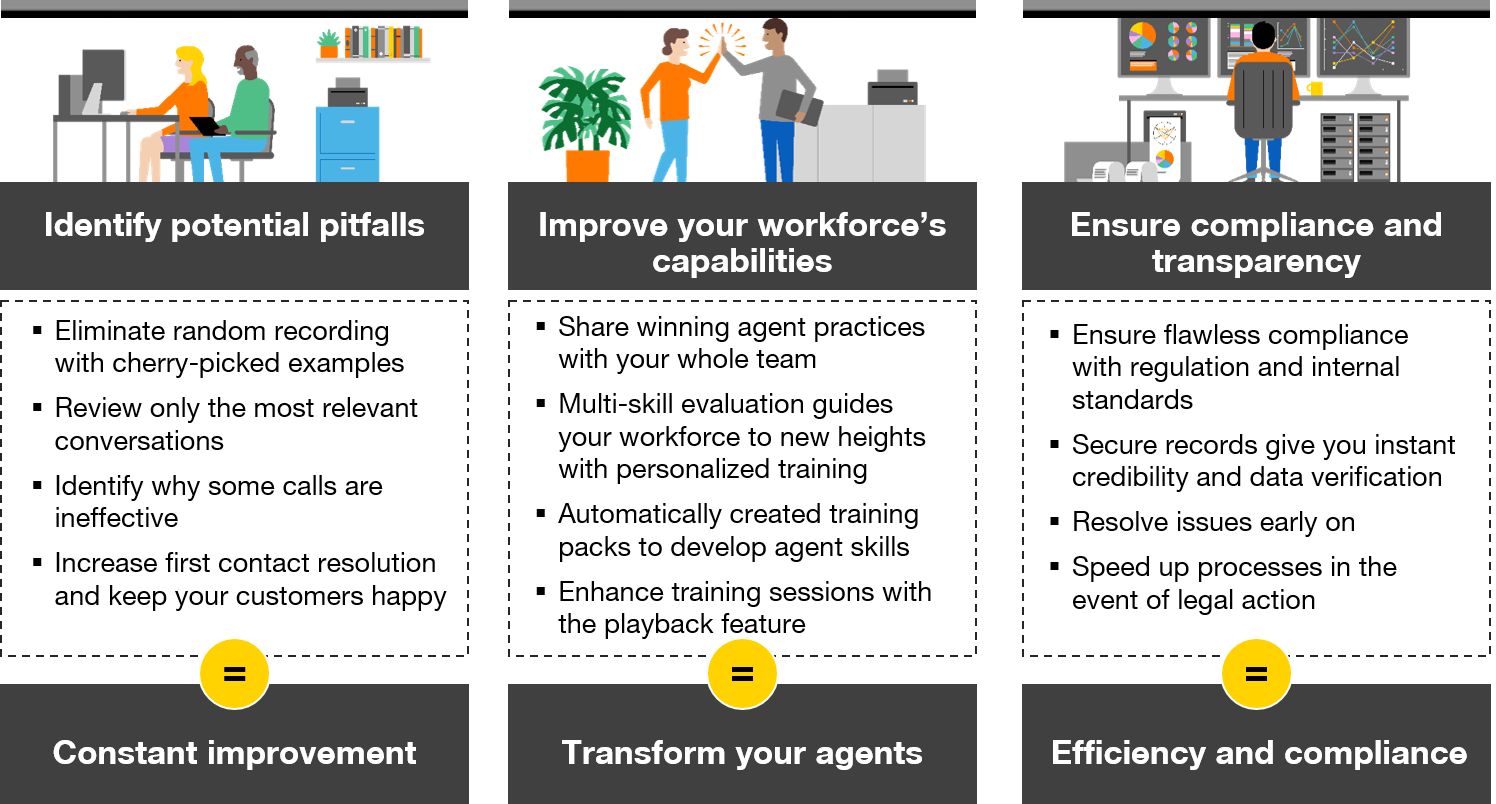 Identify potential pitfalls

▪ Eliminate random recording with cherry-picked examples
▪ Review only the most relevant conversations
▪ Identify why some calls are ineffective
▪ Increase first contact resolution and keep your customers happy

=

Constant improvement

Improve your workforce's capabilities

▪ Share winning agent practices with your whole team
▪ Multi-skill evaluation guides your workforce to new heights with personalized training
▪ Automatically created training packs to develop agent skills
▪ Enhance training sessions with the playback feature

=

Transform your agents

Ensure compliance and transparency

▪ Ensure flawless compliance with regulation and internal standards
▪ Secure records give you instant credibility and data verification
▪ Resolve issues early on
▪ Speed up processes in the event of legal action

=

Efficiency and compliance